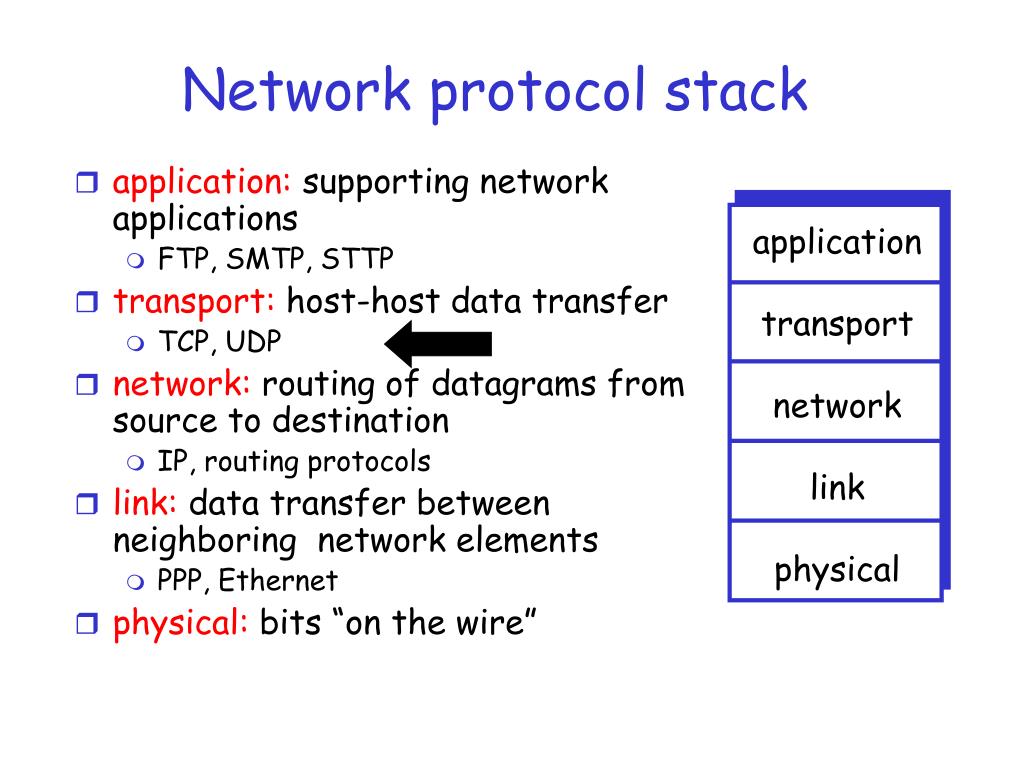 Network protocol stack

application: supporting network applications
FTP, SMTP, STTP
transport: host-host data transfer
TCP, UDP
network: routing of datagrams from source to destination
IP, routing protocols
link: data transfer between neighboring network elements
PPP, Ethernet
physical: bits “on the wire”

application
transport
network
link
physical